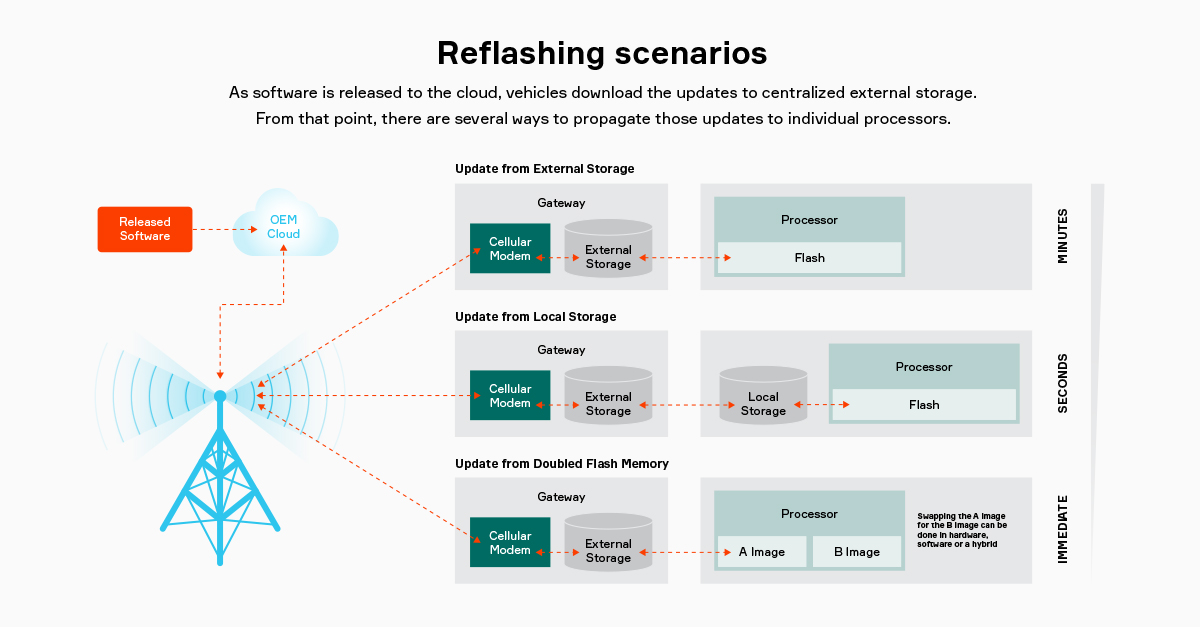 Reflashing scenarios

As software is released to the cloud, vehicles download the updates to centralized external storage. From that point, there are several ways to propagate those updates to individual processors.

Released Software

OEM Cloud

Update from External Storage

Gateway

Cellular Modem

External Storage

Processor

Flash

MINUTES

Update from Local Storage

Gateway

Cellular Modem

External Storage

Local Storage

Processor

Flash

SECONDS

Update from Doubled Flash Memory

Gateway

Cellular Modem

External Storage

Processor

A Image

B Image

Swapping the A image for the B image can be done in hardware, software or a hybrid

IMMEDIATE